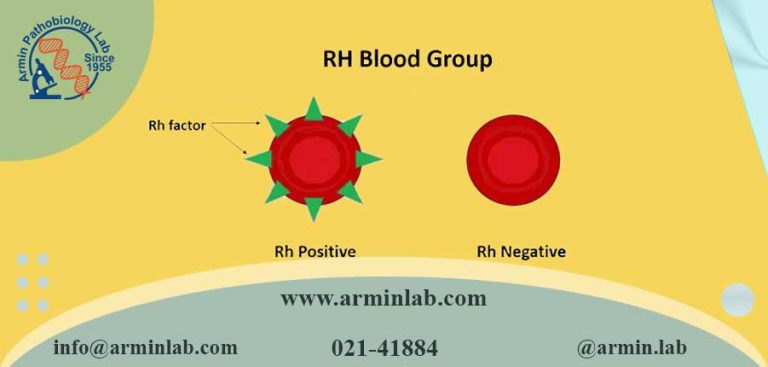 Armin Pathobiology Lab
Since 1955

RH Blood Group

Rh factor

Rh Positive

Rh Negative

www.arminlab.com

info@arminlab.com

021-41884

@armin.lab